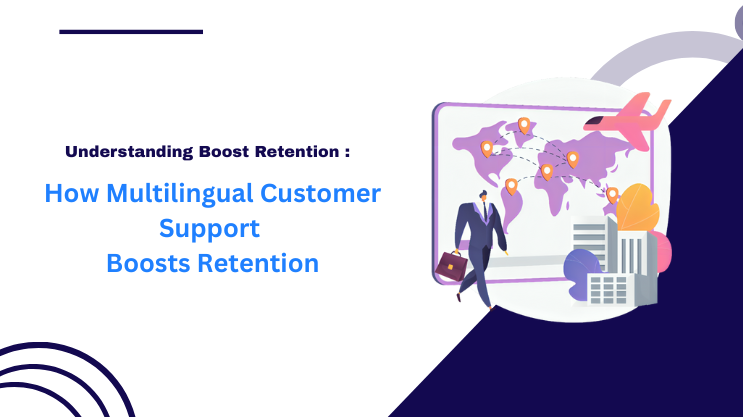 Understanding Boost Retention :

How Multilingual Customer Support Boosts Retention